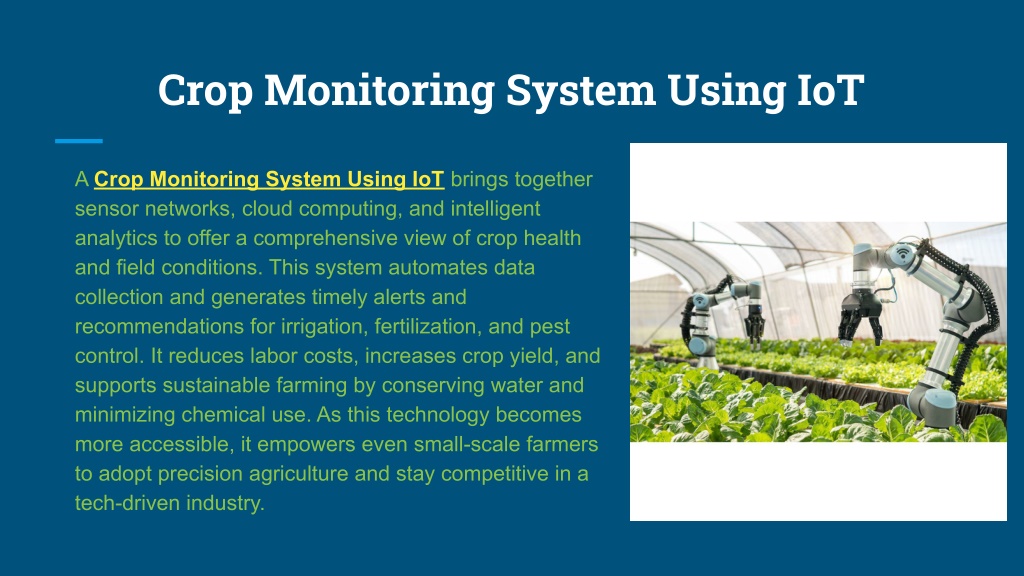 Crop Monitoring System Using IoT

A Crop Monitoring System Using IoT brings together sensor networks, cloud computing, and intelligent analytics to offer a comprehensive view of crop health and field conditions. This system automates data collection and generates timely alerts and recommendations for irrigation, fertilization, and pest control. It reduces labor costs, increases crop yield, and supports sustainable farming by conserving water and minimizing chemical use. As this technology becomes more accessible, it empowers even small-scale farmers to adopt precision agriculture and stay competitive in a tech-driven industry.